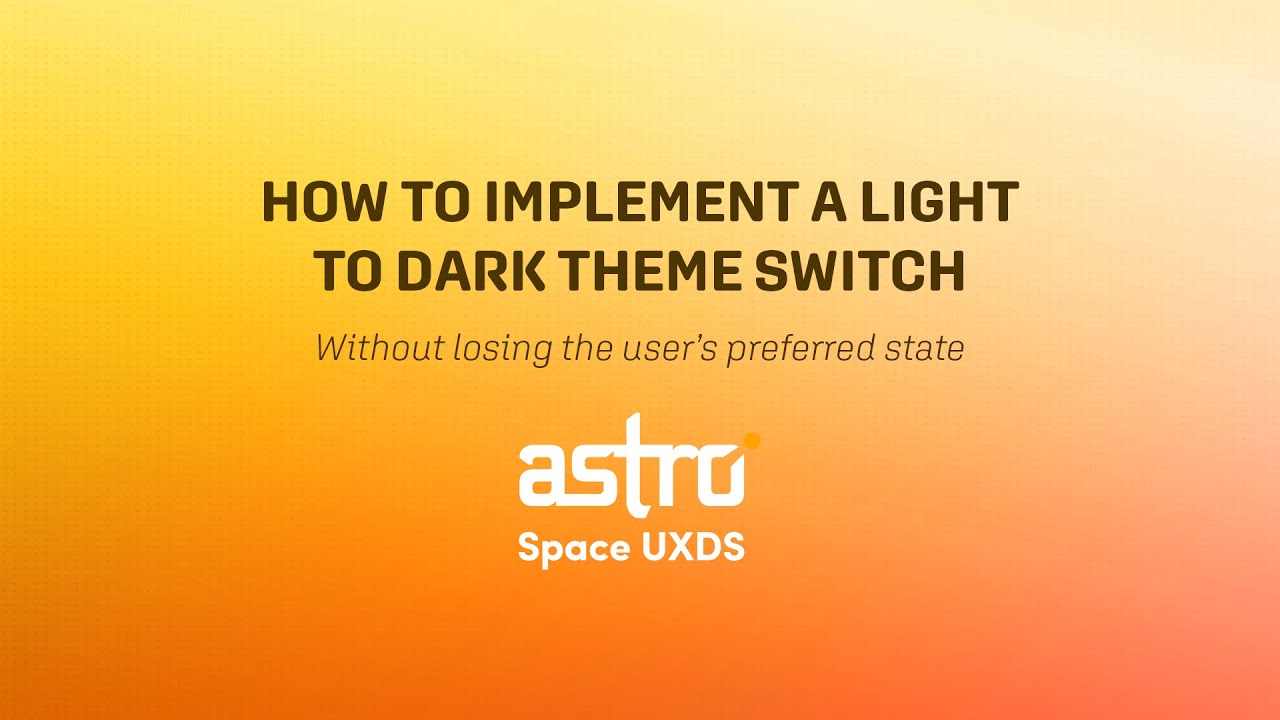 HOW TO IMPLEMENT A LIGHT TO DARK THEME SWITCH

Without losing the user's preferred state

astro

Space UXDS